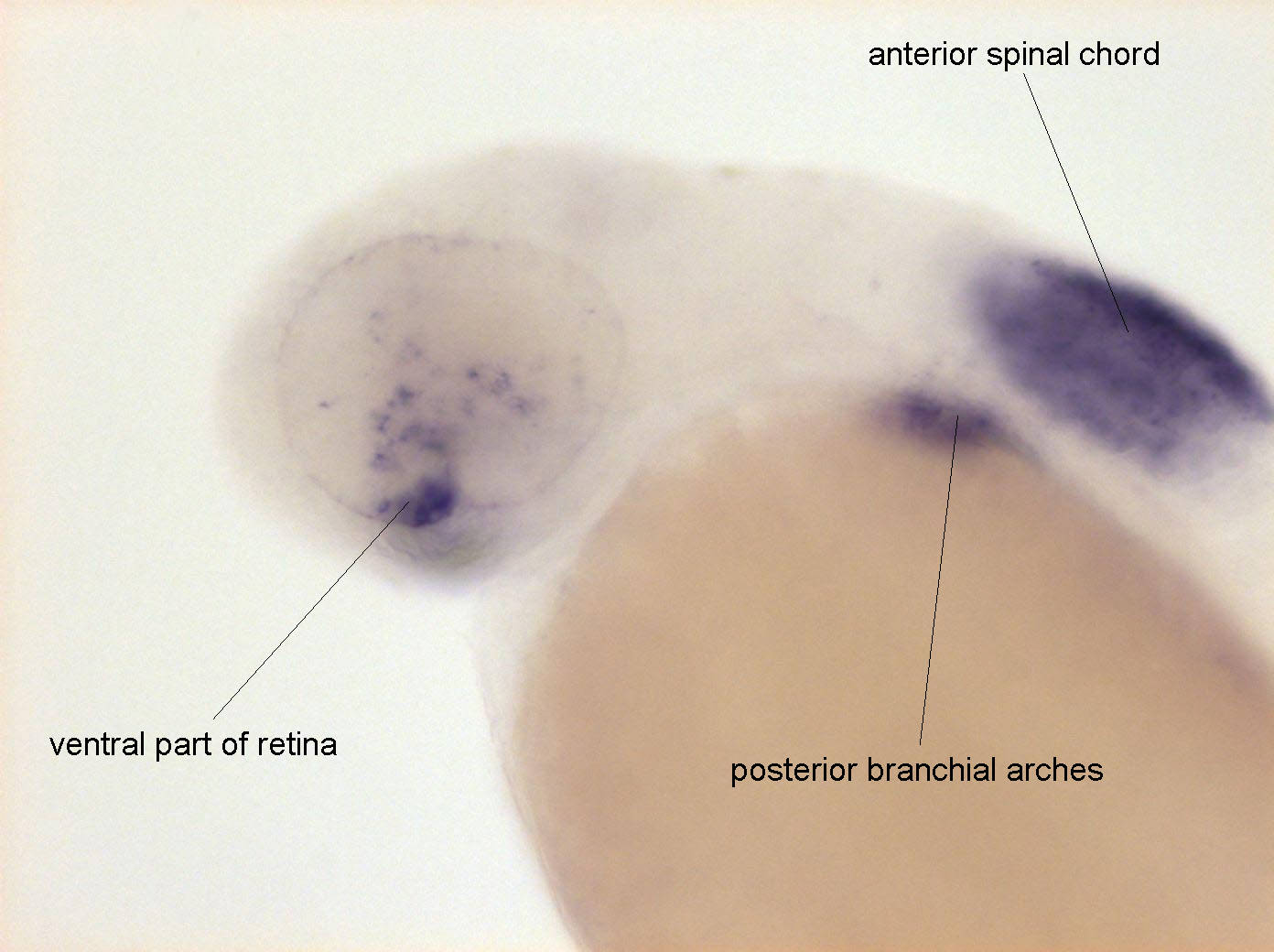 anterior spinal chord

ventral part of retina

posterior branchial arches